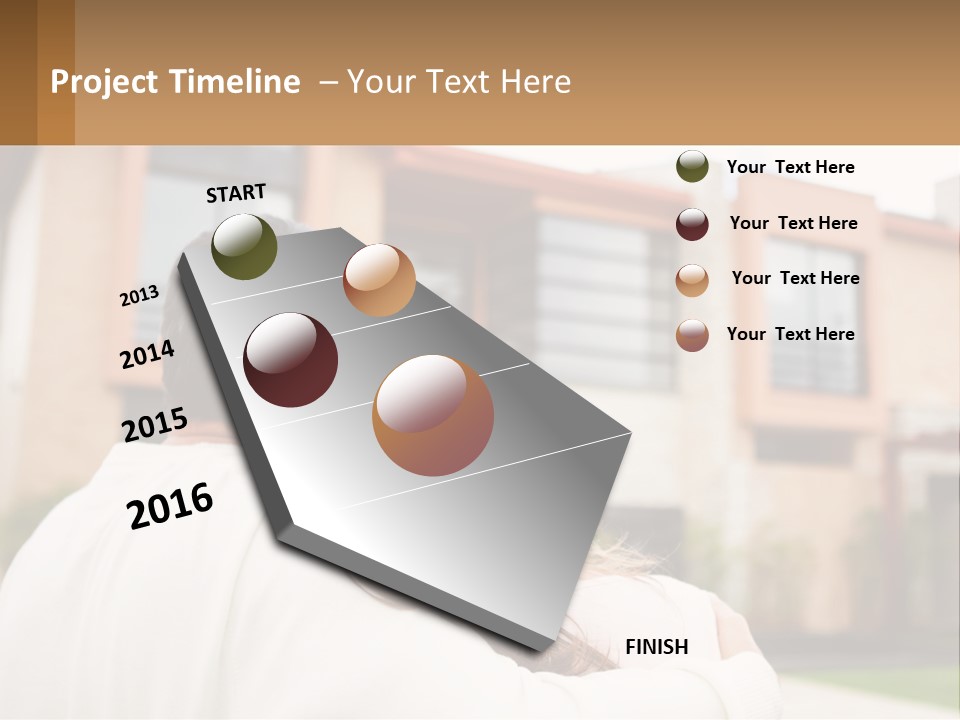 Project Timeline – Your Text Here

START

2013

2014

2015

2016

FINISH

Your Text Here

Your Text Here

Your Text Here

Your Text Here